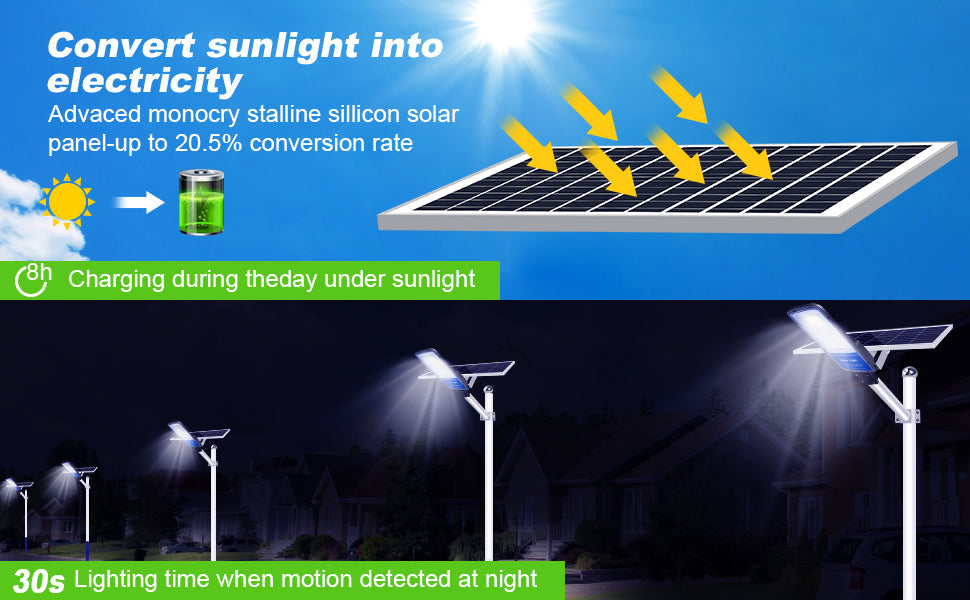 Convert sunlight into electricity
Advaced monocry stalline sillicon solar panel-up to 20.5% conversion rate

8h Charging during theday under sunlight

30s Lighting time when motion detected at night